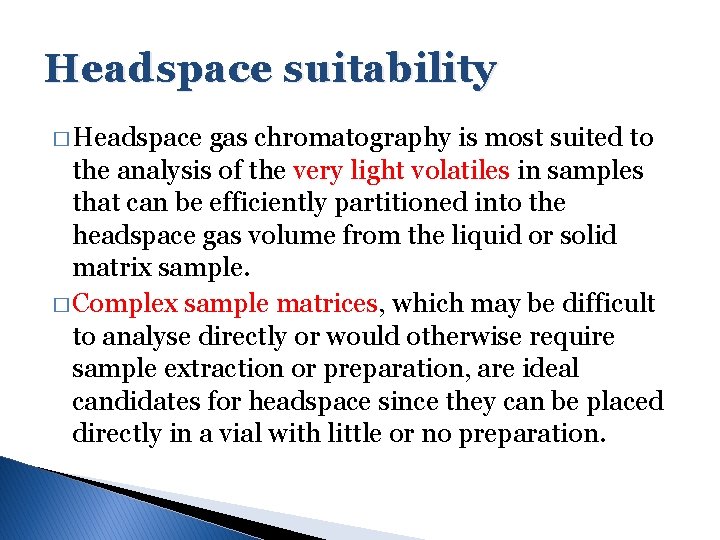 Headspace suitability

□ Headspace gas chromatography is most suited to the analysis of the very light volatiles in samples that can be efficiently partitioned into the headspace gas volume from the liquid or solid matrix sample.

□ Complex sample matrices, which may be difficult to analyse directly or would otherwise require sample extraction or preparation, are ideal candidates for headspace since they can be placed directly in a vial with little or no preparation.